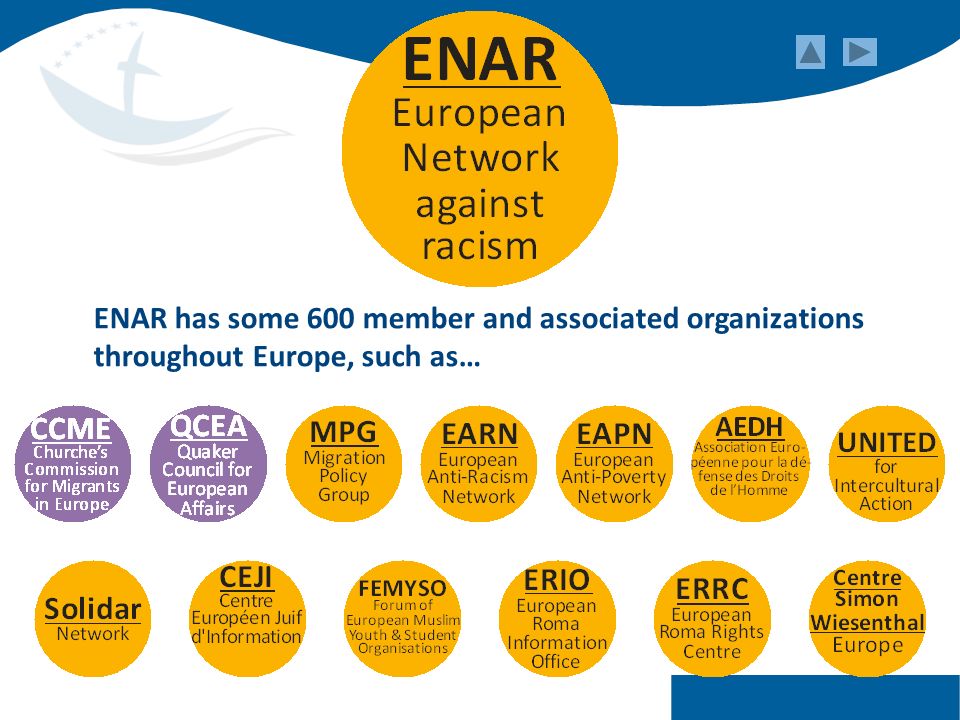 ENAR
European Network against racism

ENAR has some 600 member and associated organizations throughout Europe, such as…

CCME
Churche's Commission for Migrants in Europe

QCEA
Quaker Council for European Affairs

MPG
Migration Policy Group

EARN
European Anti-Racism Network

EAPN
European Anti-Poverty Network

AEDH
Association Européenne pour la défense des Droits de l'Homme

UNITED
for Intercultural Action

Solidar
Network

CEJI
Centre Européen Juif d'Information

FEMYSO
Forum of European Muslim Youth & Student Organisations

ERIO
European Roma Information Office

ERRC
European Roma Rights Centre

Centre Simon Wiesenthal
Europe